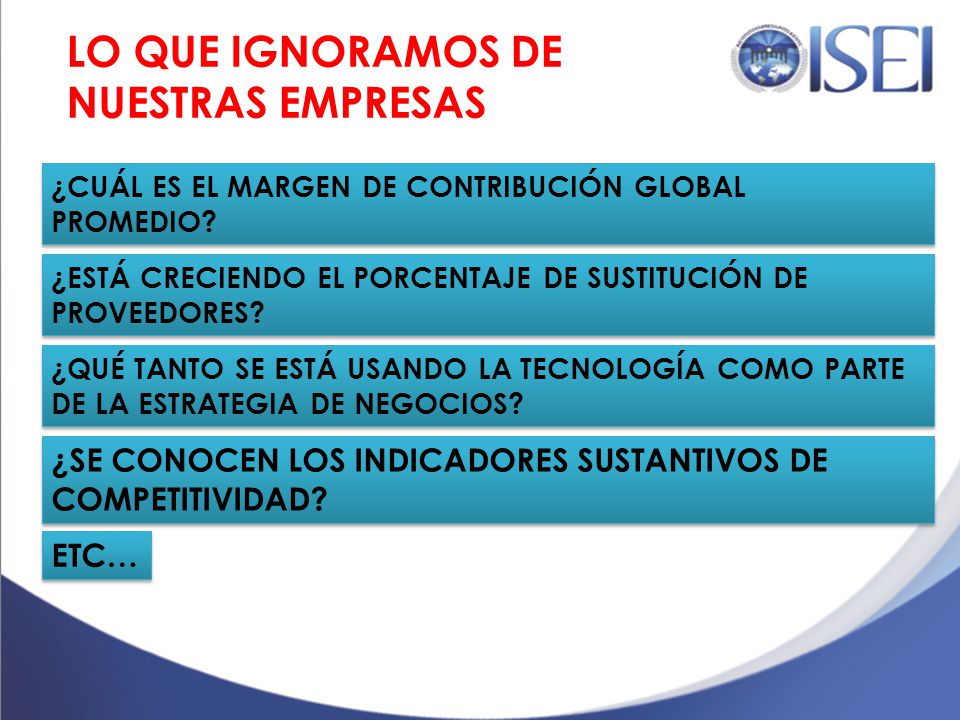 LO QUE IGNORAMOS DE NUESTRAS EMPRESAS

ISEI

¿CUÁL ES EL MARGEN DE CONTRIBUCIÓN GLOBAL PROMEDIO?

¿ESTÁ CRECIENDO EL PORCENTAJE DE SUSTITUCIÓN DE PROVEEDORES?

¿QUÉ TANTO SE ESTÁ USANDO LA TECNOLOGÍA COMO PARTE DE LA ESTRATEGIA DE NEGOCIOS?

¿SE CONOCEN LOS INDICADORES SUSTANTIVOS DE COMPETITIVIDAD?

ETC…